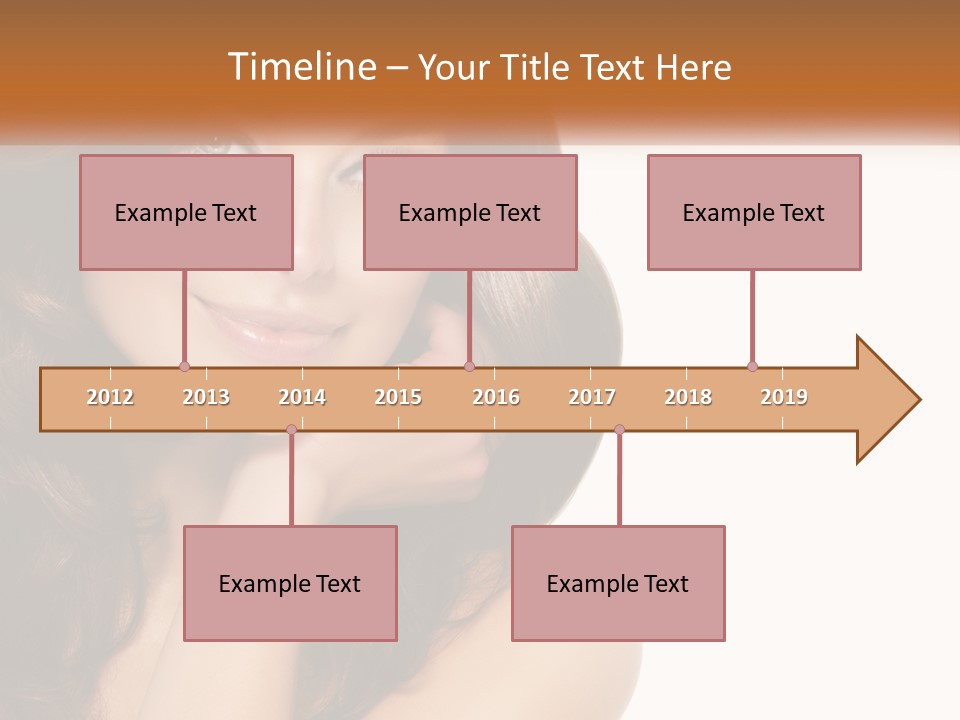 Timeline – Your Title Text Here

Example Text

Example Text

Example Text

2012 2013 2014 2015 2016 2017 2018 2019

Example Text

Example Text